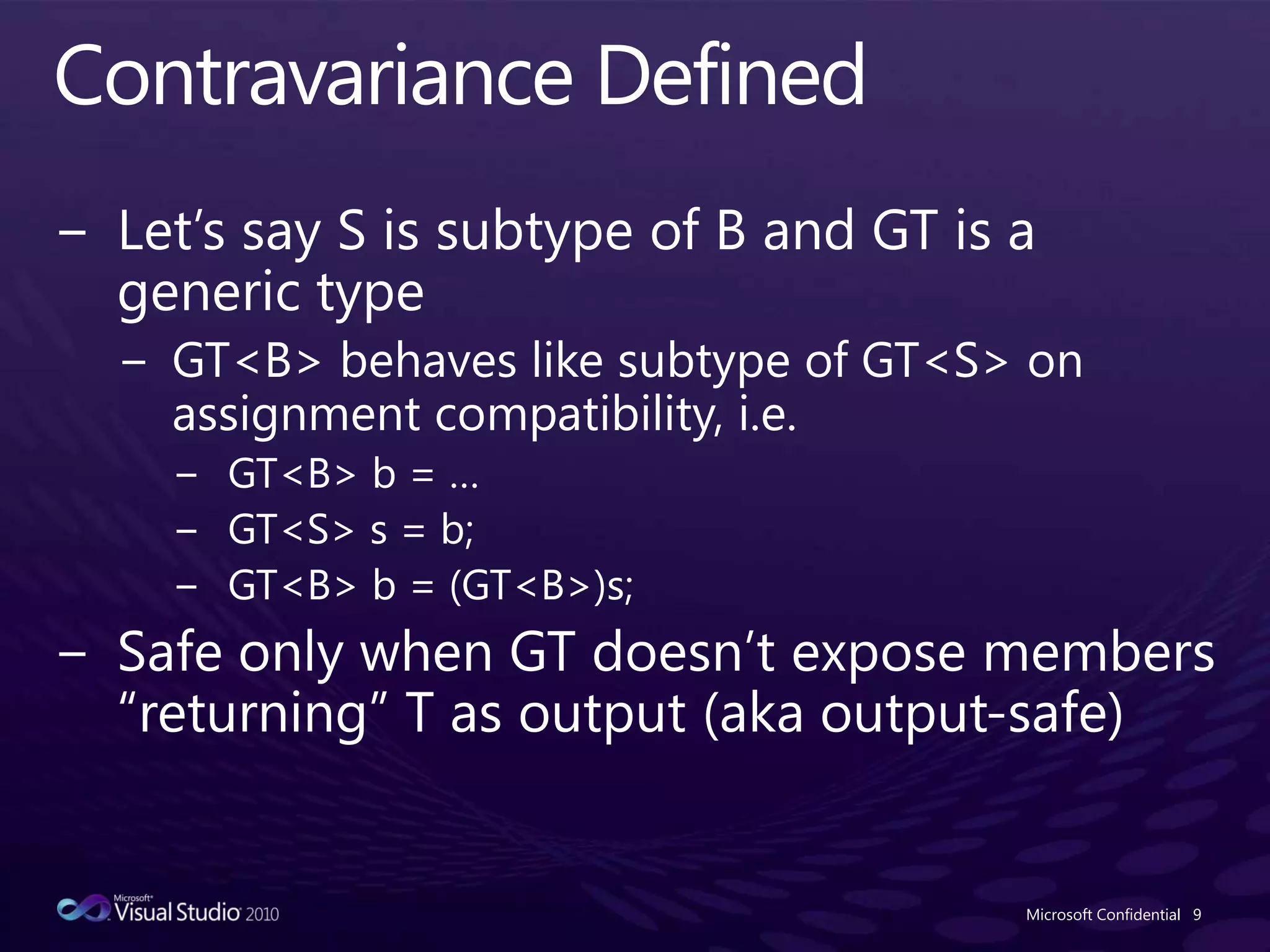 Contravariance Defined

– Let’s say S is subtype of B and GT is a generic type

– GT<B> behaves like subtype of GT<S> on assignment compatibility, i.e.

– GT<B> b = …

– GT<S> s = b;

– GT<B> b = (GT<B>)s;

– Safe only when GT doesn’t expose members “returning” T as output (aka output-safe)

Microsoft® Visual Studio® 2010

Microsoft Confidential 9